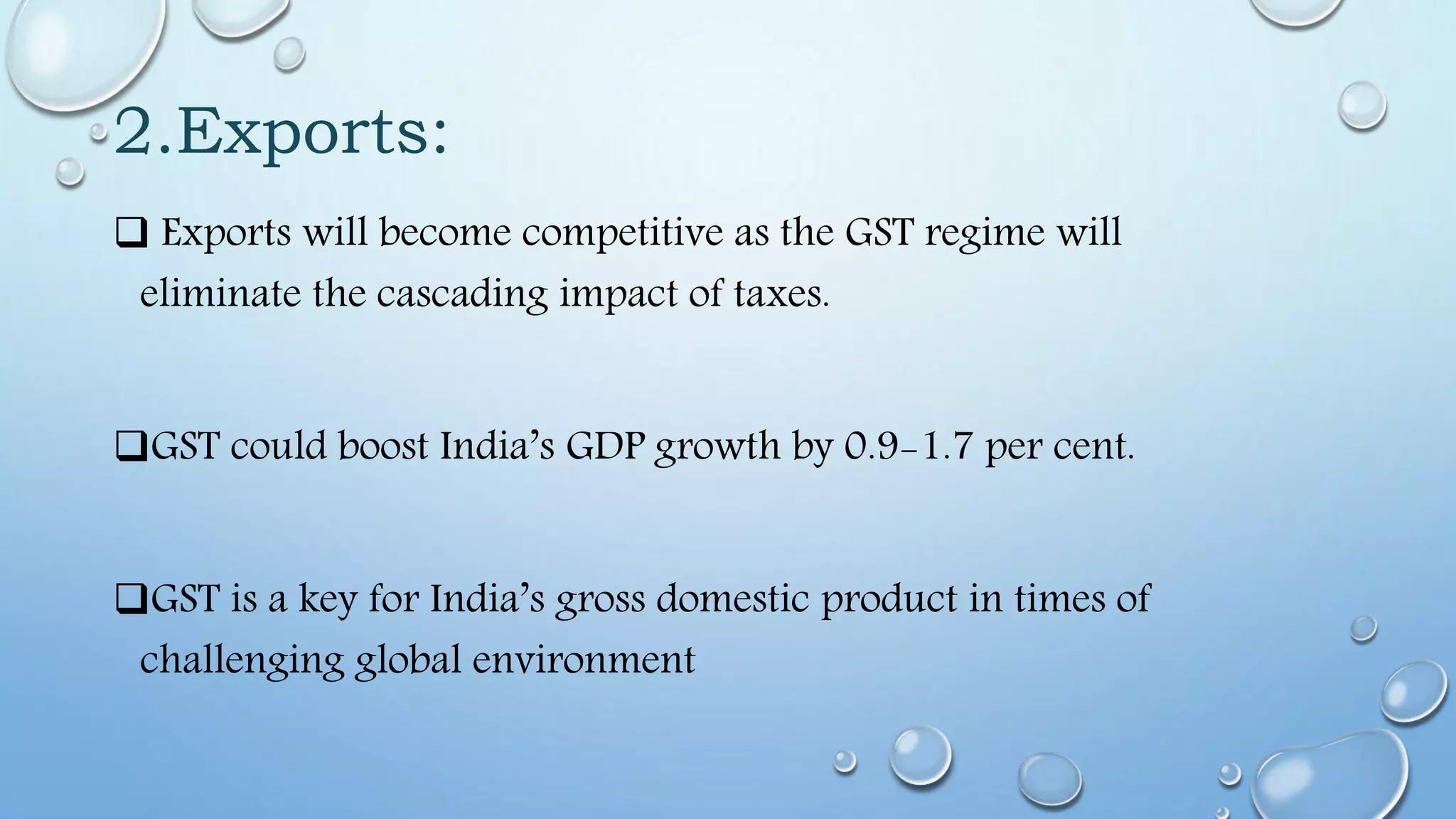 2.Exports:

❑ Exports will become competitive as the GST regime will eliminate the cascading impact of taxes.

❑GST could boost India’s GDP growth by 0.9-1.7 per cent.

❑GST is a key for India’s gross domestic product in times of challenging global environment